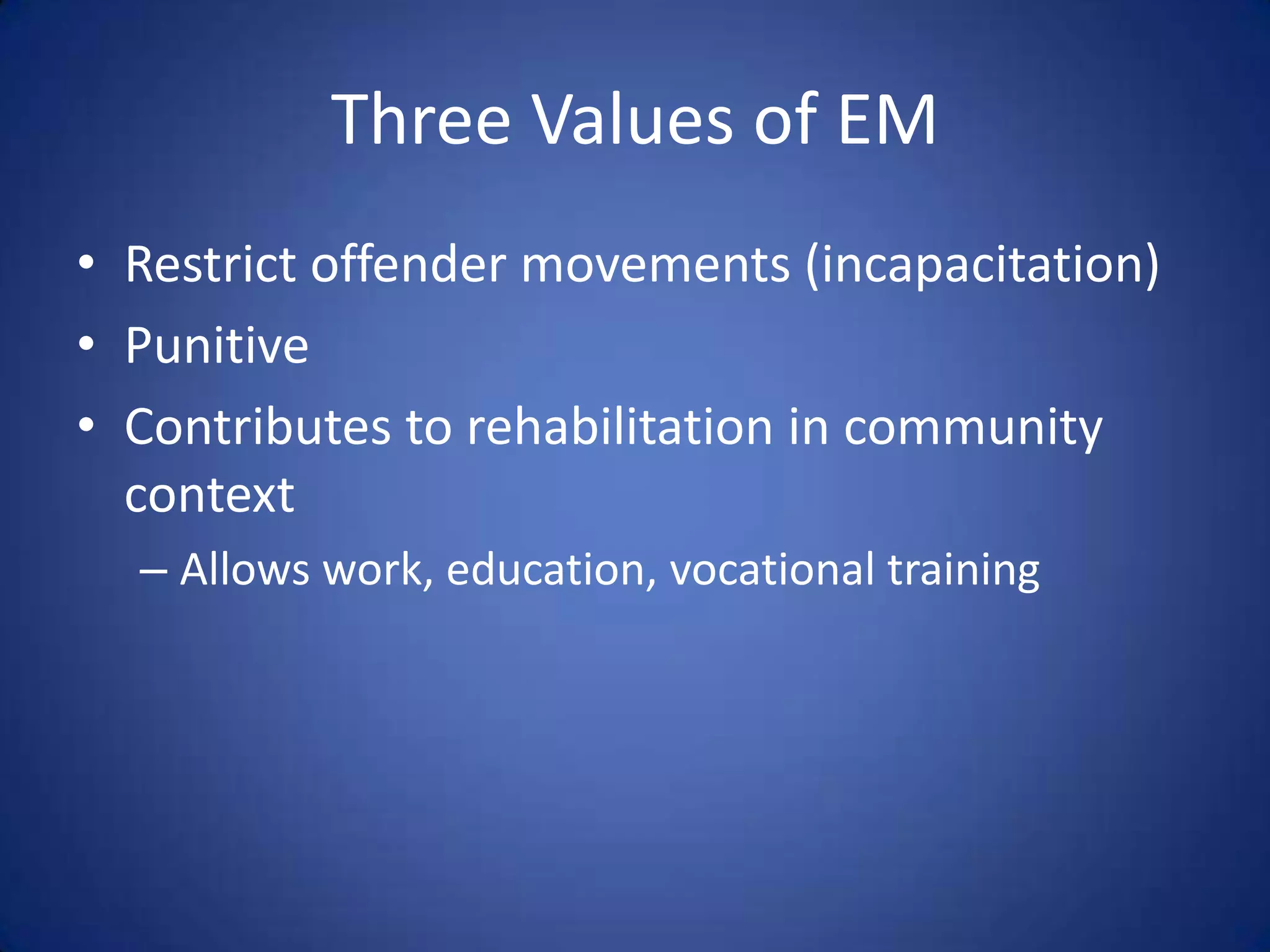 Three Values of EM

• Restrict offender movements (incapacitation)
• Punitive
• Contributes to rehabilitation in community context
  – Allows work, education, vocational training